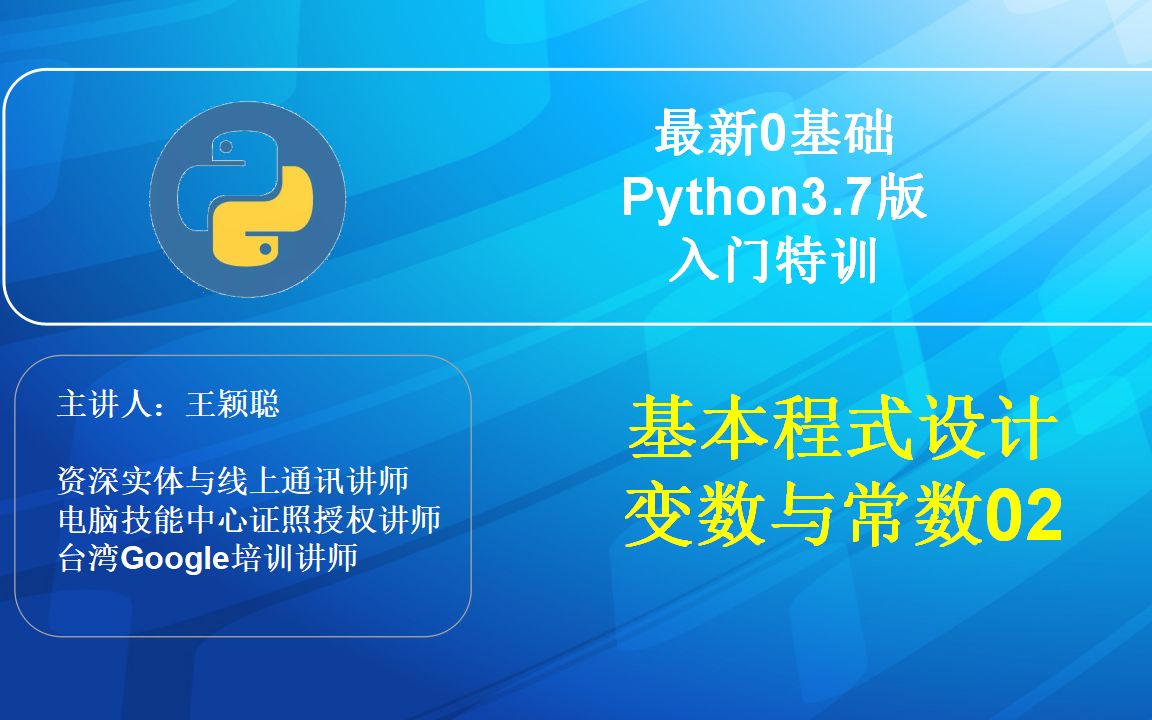 最新0基础
Python3.7版
入门特训

主讲人：王颖聪

资深实体与线上通讯讲师
电脑技能中心证照授权讲师
台湾Google培训讲师

基本程式设计
变数与常数02